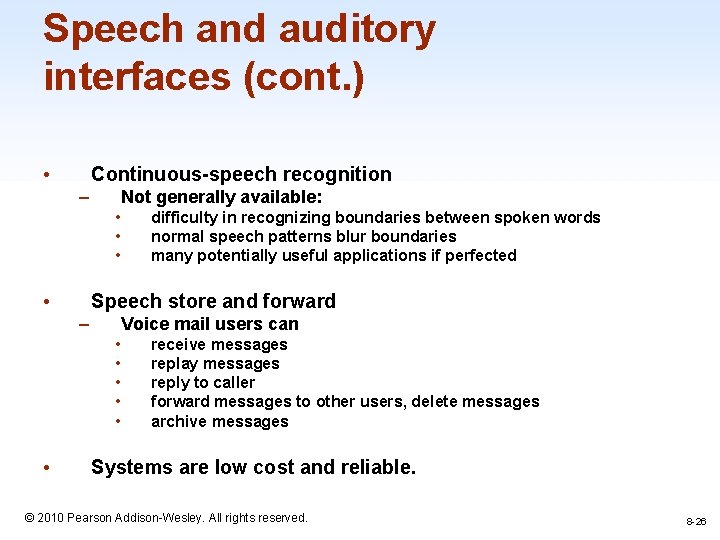 Speech and auditory interfaces (cont.)

• Continuous-speech recognition
– Not generally available:
• difficulty in recognizing boundaries between spoken words
• normal speech patterns blur boundaries
• many potentially useful applications if perfected

• Speech store and forward
– Voice mail users can
• receive messages
• replay messages
• reply to caller
• forward messages to other users, delete messages
• archive messages

• Systems are low cost and reliable.

© 2010 Pearson Addison-Wesley. All rights reserved.

8-26